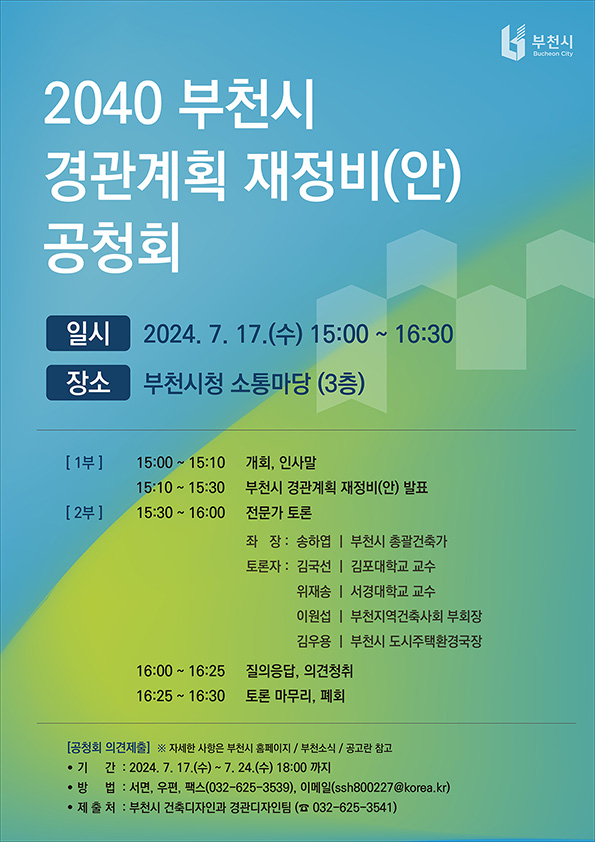 부천시
Bucheon City

2040 부천시
경관계획 재정비(안)
공청회

일시 2024. 7. 17.(수) 15:00 ~ 16:30

장소 부천시청 소통마당 (3층)

[ 1부 ] 15:00 ~ 15:10 개회, 인사말
15:10 ~ 15:30 부천시 경관계획 재정비(안) 발표
[ 2부 ] 15:30 ~ 16:00 전문가 토론
좌 장 : 송하엽 | 부천시 총괄건축가
토론자 : 김국선 | 김포대학교 교수
위재송 | 서경대학교 교수
이원섭 | 부천지역건축사회 부회장
김우용 | 부천시 도시주택환경국장
16:00 ~ 16:25 질의응답, 의견청취
16:25 ~ 16:30 토론 마무리, 폐회

[공청회 의견제출] ※ 자세한 사항은 부천시 홈페이지 / 부천소식 / 공고란 참고
• 기 간 : 2024. 7. 17.(수) ~ 7. 24.(수) 18:00 까지
• 방 법 : 서면, 우편, 팩스(032-625-3539), 이메일(ssh800227@korea.kr)
• 제 출 처 : 부천시 건축디자인과 경관디자인팀 (☎ 032-625-3541)